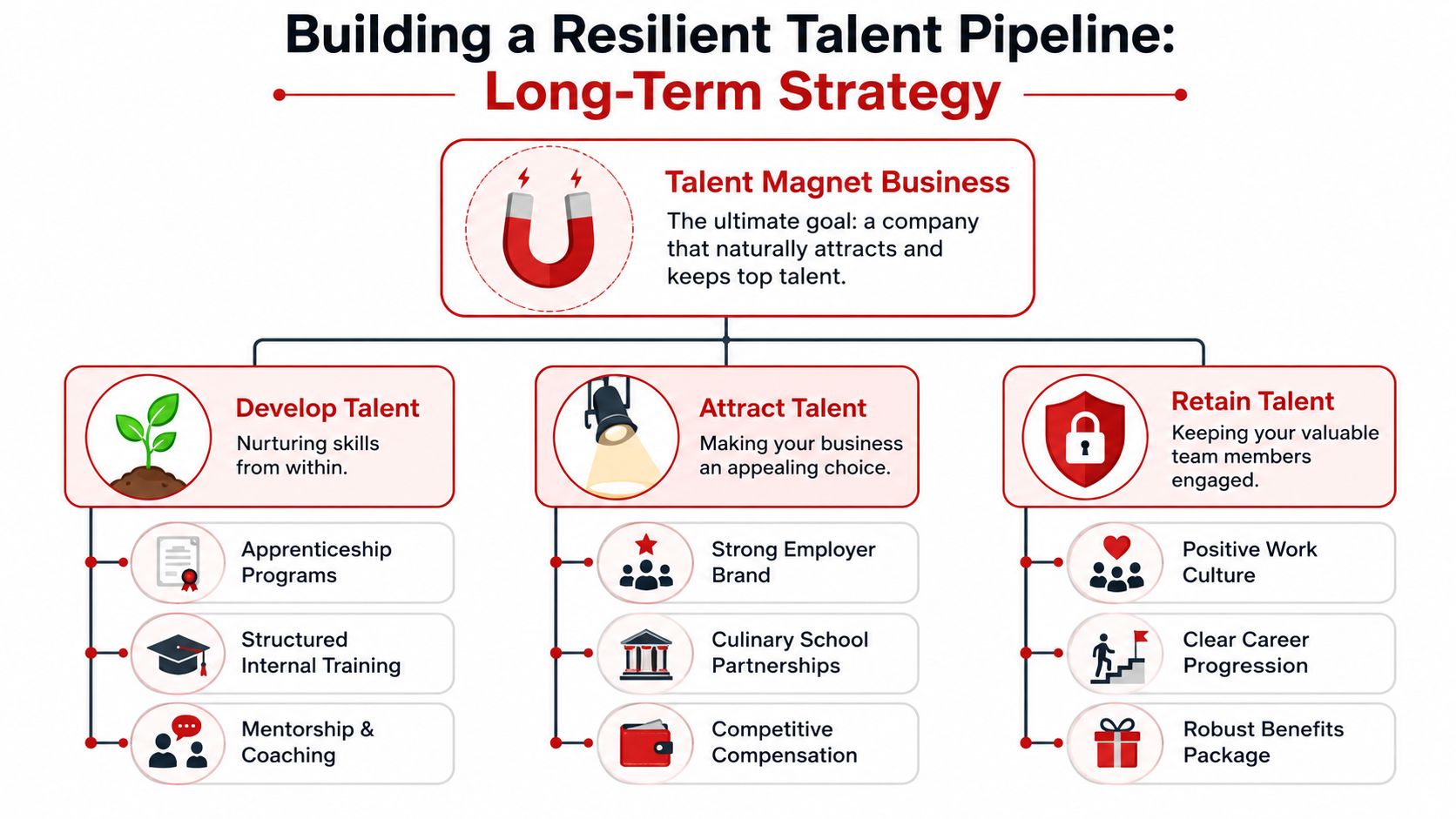 Building a Resilient Talent Pipeline:
Long-Term Strategy

Talent Magnet Business
The ultimate goal: a company that naturally attracts and keeps top talent.

Develop Talent
Nurturing skills from within.

Apprenticeship Programs

Structured Internal Training

Mentorship & Coaching

Attract Talent
Making your business an appealing choice.

Strong Employer Brand

Culinary School Partnerships

Competitive Compensation

Retain Talent
Keeping your valuable team members engaged.

Positive Work Culture

Clear Career Progression

Robust Benefits Package